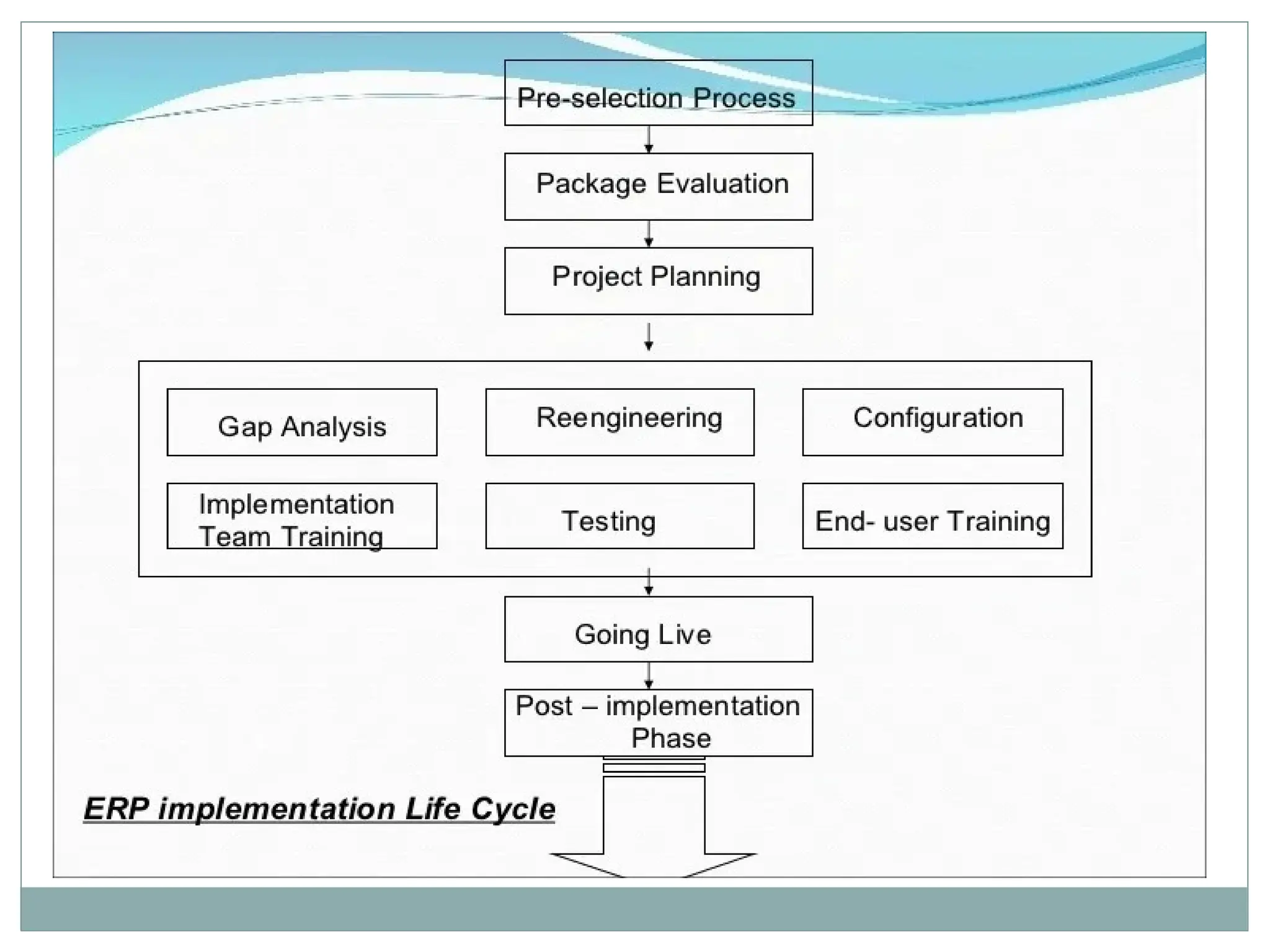 Pre-selection Process

Package Evaluation

Project Planning

Gap Analysis

Reengineering

Configuration

Implementation Team Training

Testing

End- user Training

Going Live

Post – implementation Phase

ERP implementation Life Cycle